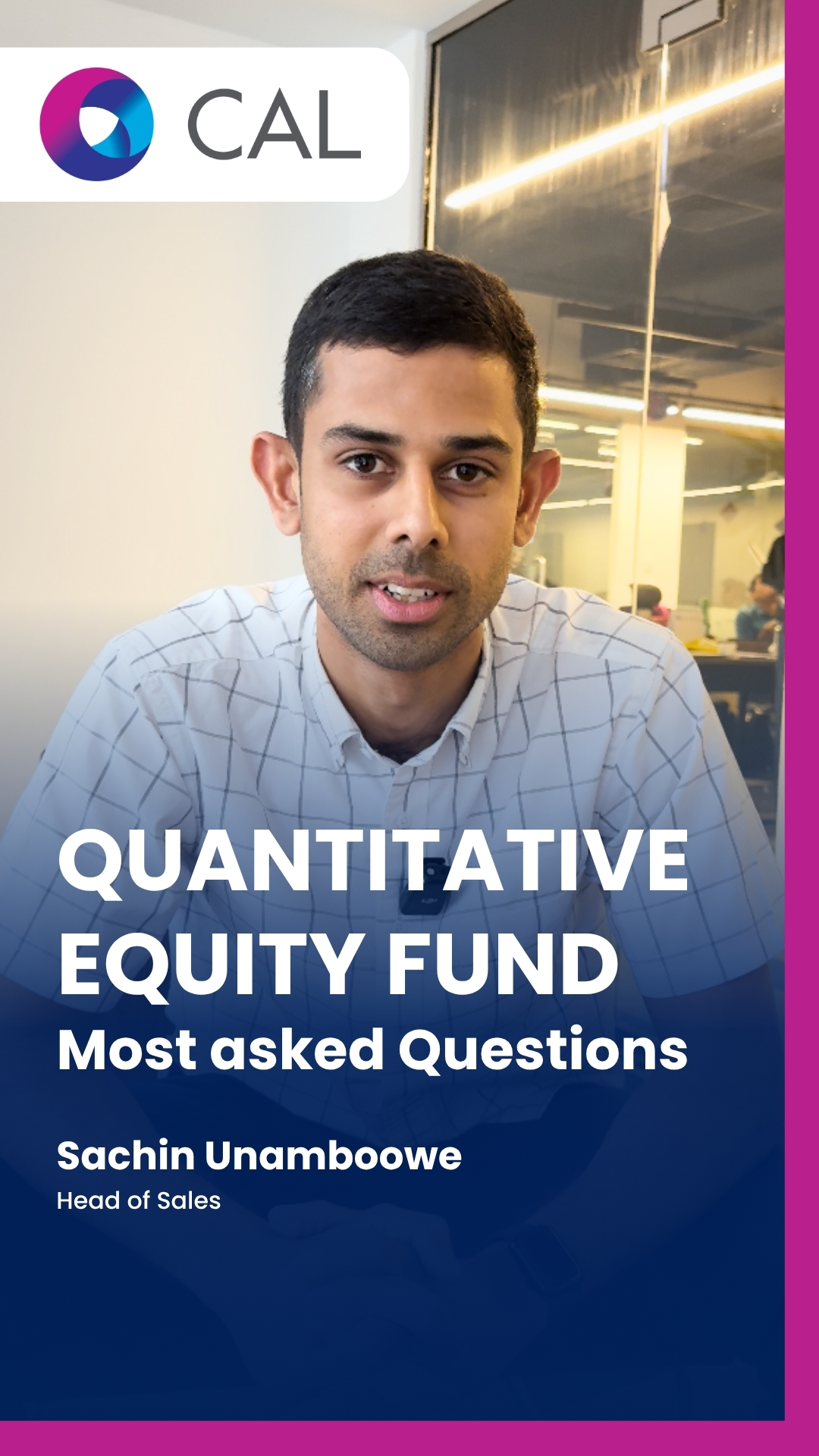 CAL

QUANTITATIVE EQUITY FUND
Most asked Questions

Sachin Unamboowe
Head of Sales